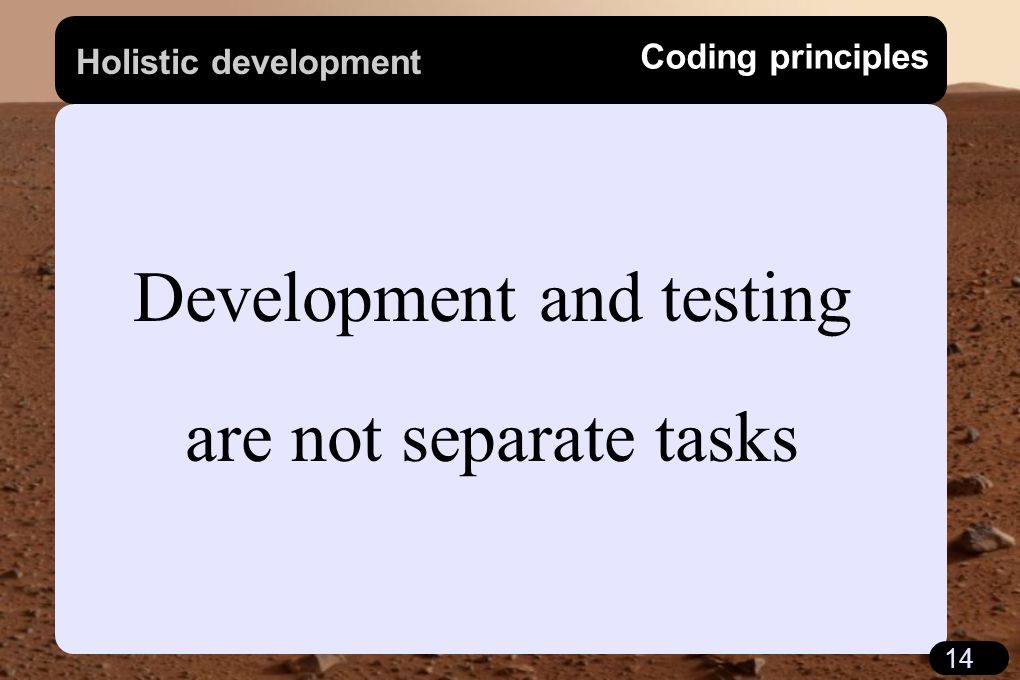 Holistic development

Coding principles

Development and testing are not separate tasks

14